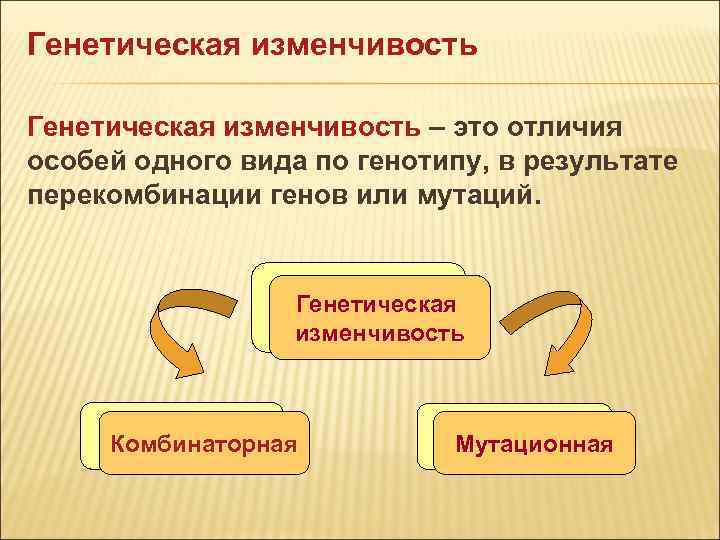 Генетическая изменчивость

Генетическая изменчивость – это отличия особей одного вида по генотипу, в результате перекомбинации генов или мутаций.

Генетическая изменчивость

Комбинаторная

Мутационная